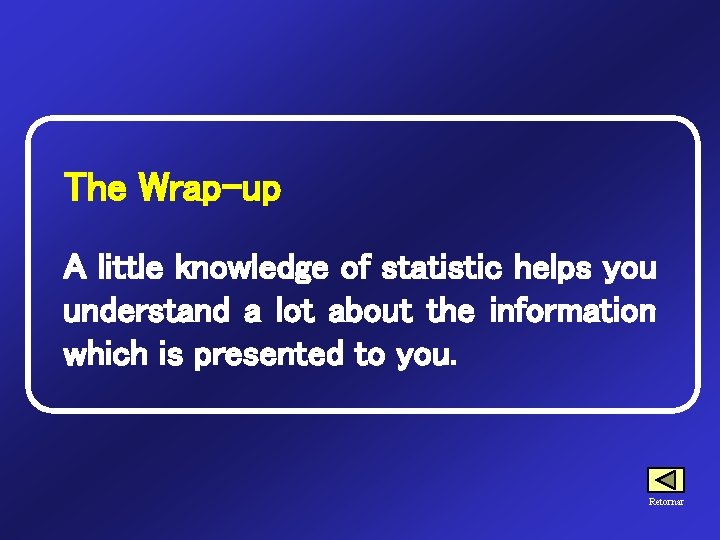 The Wrap-up

A little knowledge of statistic helps you understand a lot about the information which is presented to you.

Retornar